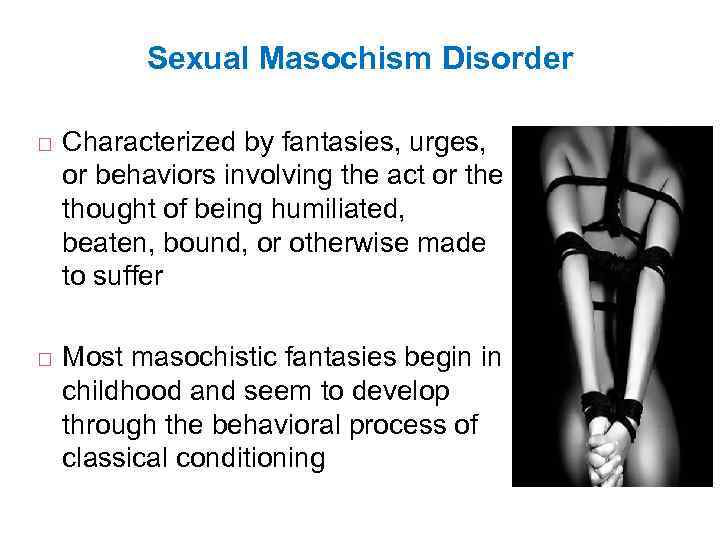 Sexual Masochism Disorder

□ Characterized by fantasies, urges, or behaviors involving the act or the thought of being humiliated, beaten, bound, or otherwise made to suffer

□ Most masochistic fantasies begin in childhood and seem to develop through the behavioral process of classical conditioning